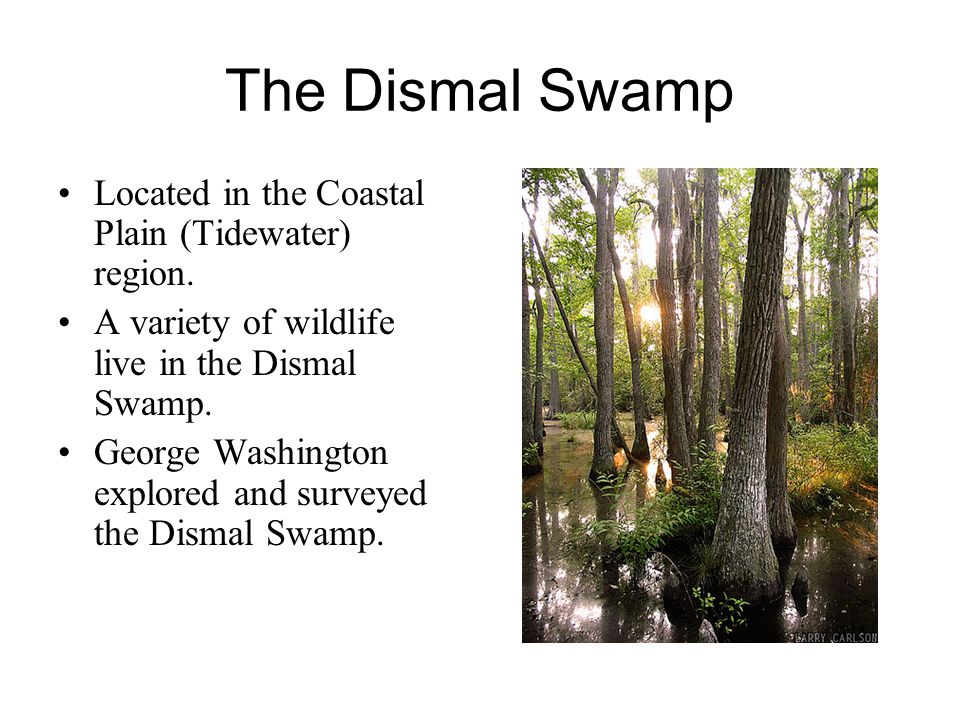 The Dismal Swamp

• Located in the Coastal Plain (Tidewater) region.
• A variety of wildlife live in the Dismal Swamp.
• George Washington explored and surveyed the Dismal Swamp.

LARRY CARLSON